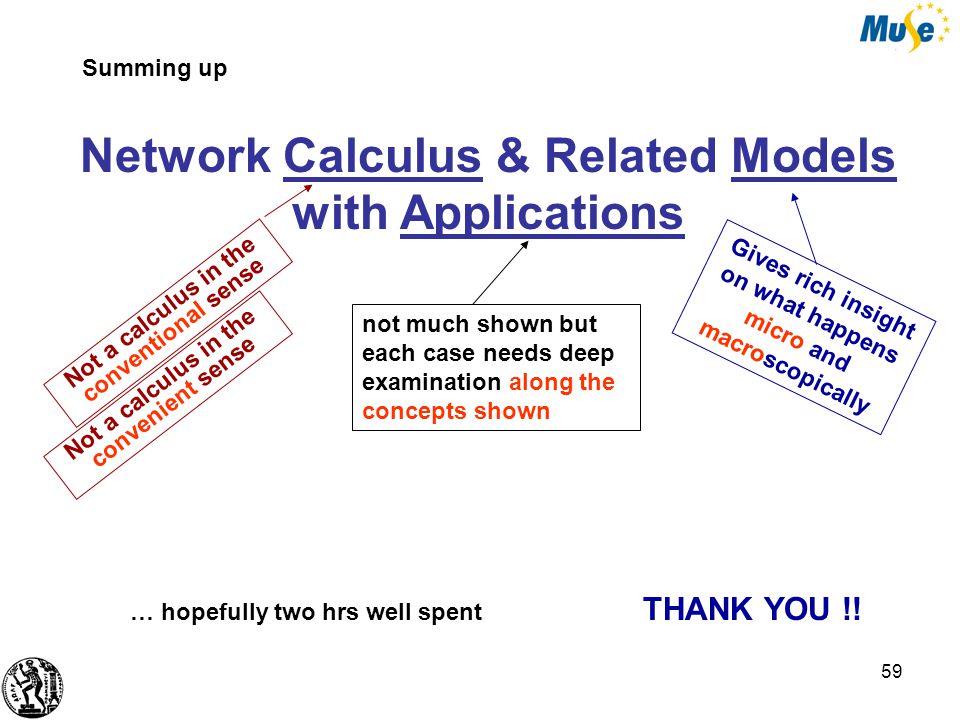 Muse

Summing up

Network Calculus & Related Models with Applications

Not a calculus in the conventional sense

Not a calculus in the convenient sense

not much shown but each case needs deep examination along the concepts shown

Gives rich insight on what happens micro and macroscopically

… hopefully two hrs well spent

THANK YOU !!

59